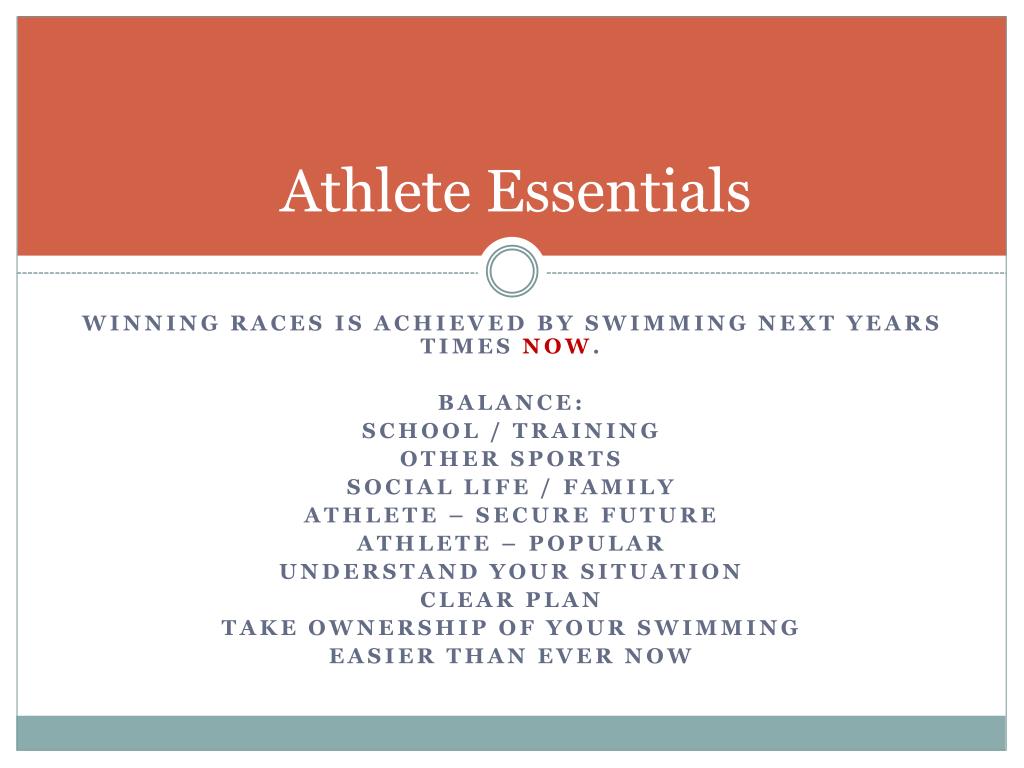 Athlete Essentials

WINNING RACES IS ACHIEVED BY SWIMMING NEXT YEARS TIMES NOW.

BALANCE:
SCHOOL / TRAINING
OTHER SPORTS
SOCIAL LIFE / FAMILY
ATHLETE – SECURE FUTURE
ATHLETE – POPULAR
UNDERSTAND YOUR SITUATION
CLEAR PLAN
TAKE OWNERSHIP OF YOUR SWIMMING
EASIER THAN EVER NOW